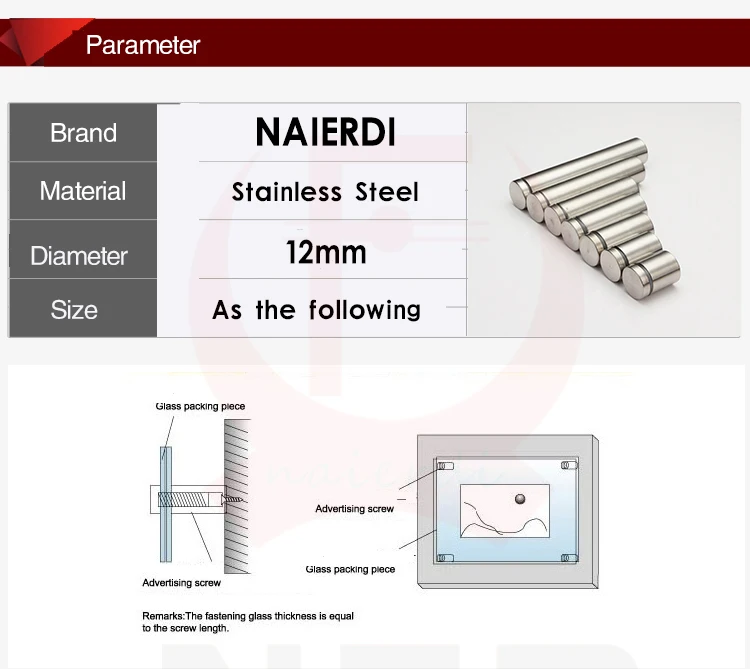 Parameter

| Brand | NAIERDI |
|---|---|
| Material | Stainless Steel |
| Diameter | 12mm |
| Size | As the following |

Glass packing piece

Advertising screw

Advertising screw

Glass packing piece

Remarks:The fastening glass thickness is equal to the screw length.